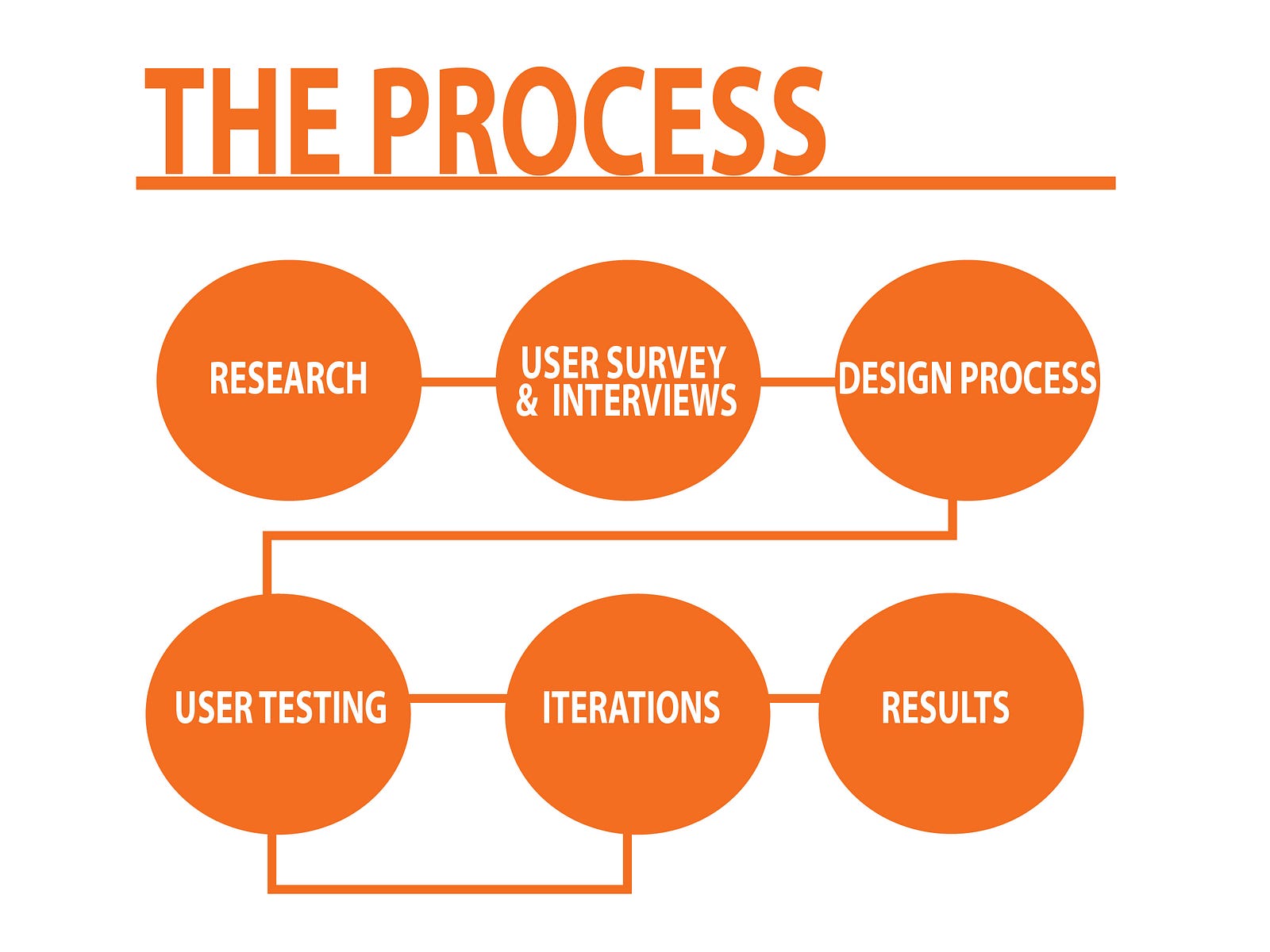 THE PROCESS

RESEARCH

USER SURVEY & INTERVIEWS

DESIGN PROCESS

USER TESTING

ITERATIONS

RESULTS